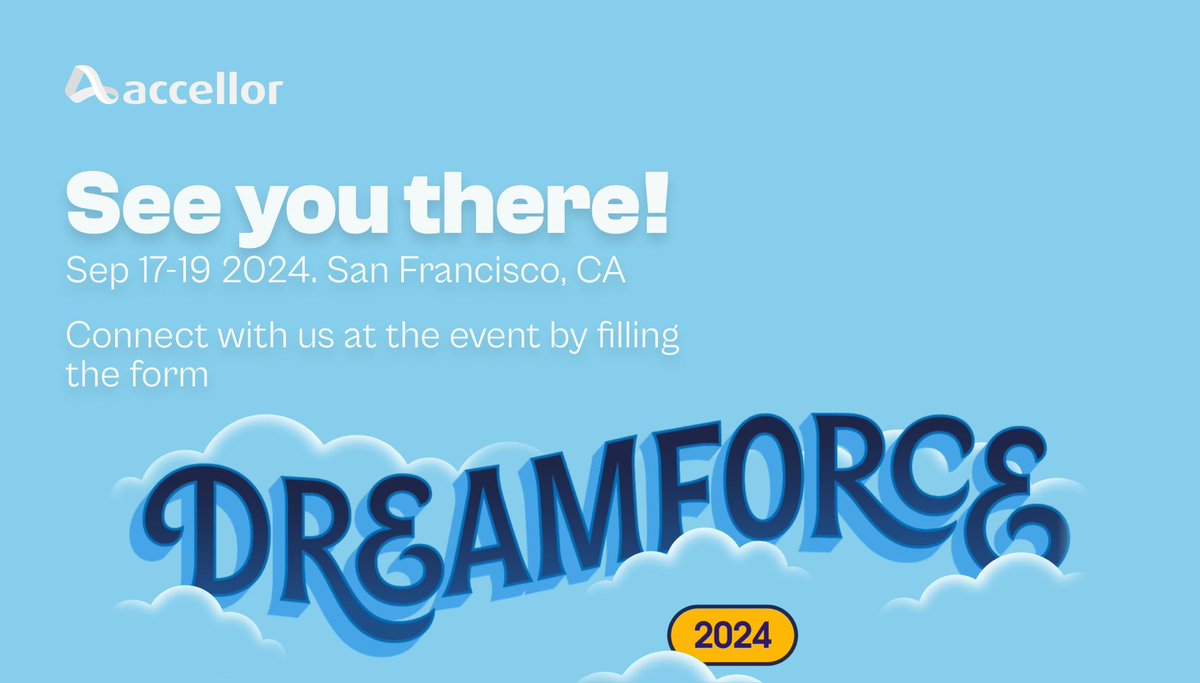 accellor

See you there!

Sep 17-19 2024. San Francisco, CA

Connect with us at the event by filling the form

DREAMFORCE

2024